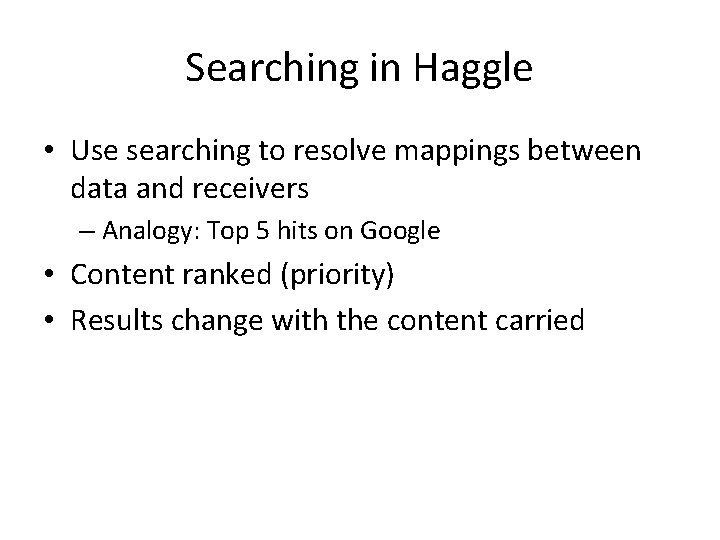 Searching in Haggle

• Use searching to resolve mappings between data and receivers

– Analogy: Top 5 hits on Google

• Content ranked (priority)

• Results change with the content carried